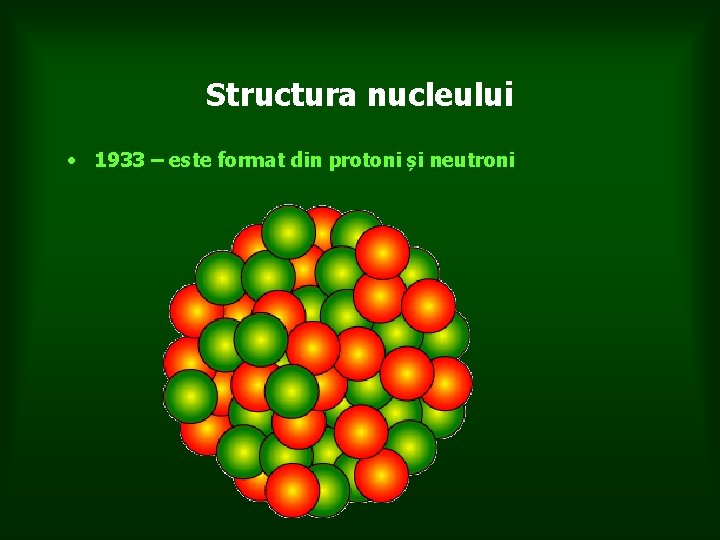 Structura nucleului

• 1933 – este format din protoni și neutroni